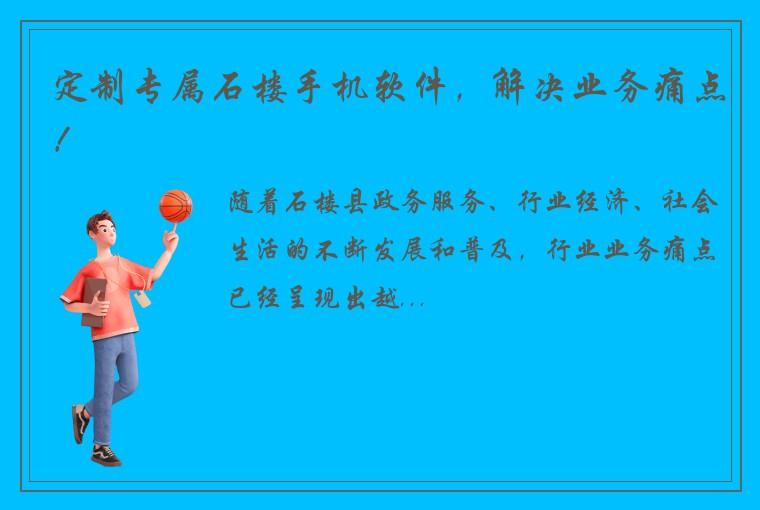 定制专属石楼手机软件，解决业务痛点！

随着石楼县政务服务、行业经济、社会生活的不断发展和普及，行业业务痛点已经呈现出越...